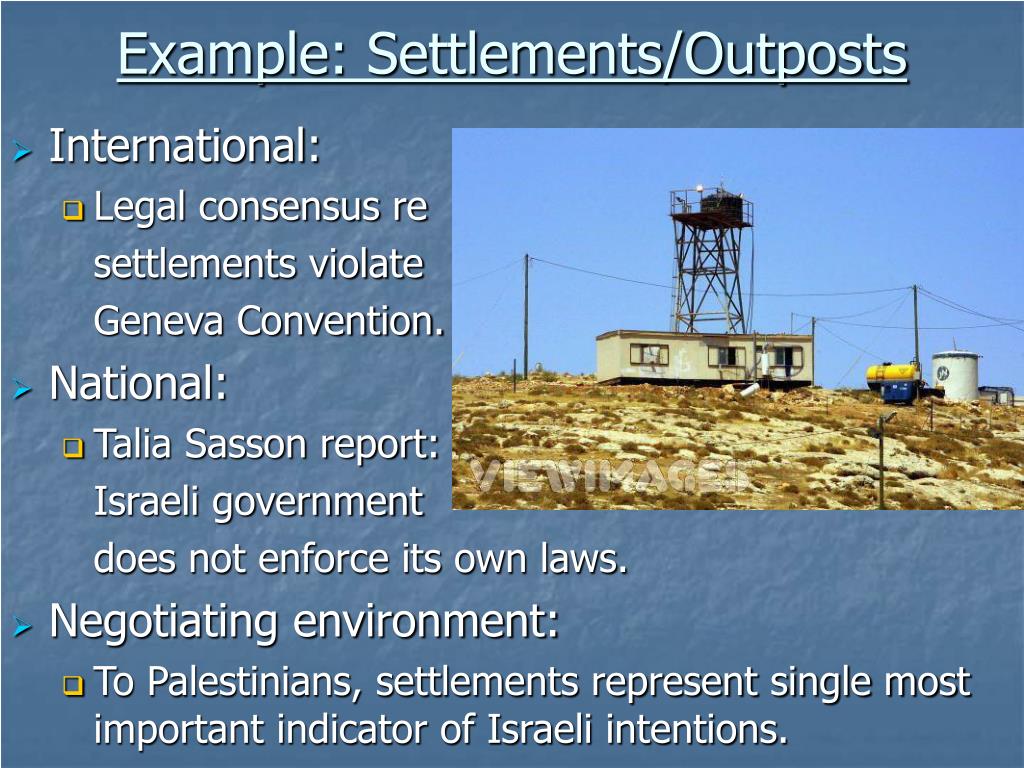 Example: Settlements/Outposts

International:

Legal consensus re settlements violate Geneva Convention.

National:

Talia Sasson report: Israeli government does not enforce its own laws.

Negotiating environment:

To Palestinians, settlements represent single most important indicator of Israeli intentions.

VIEWIMAGES